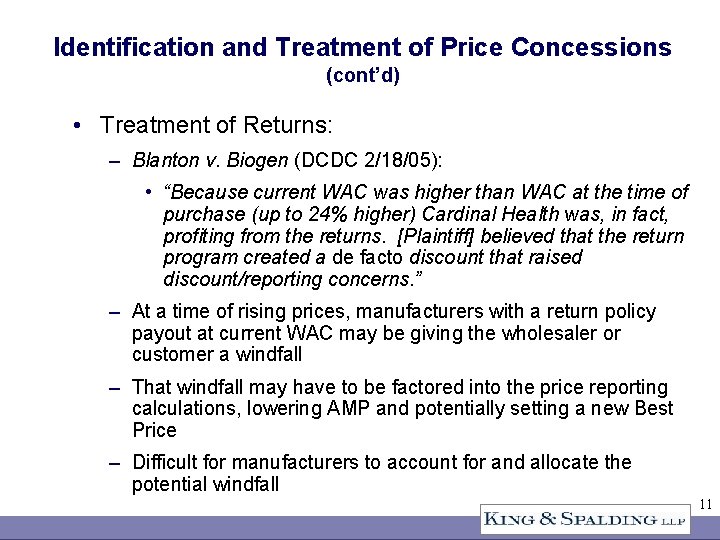 Identification and Treatment of Price Concessions
(cont'd)

• Treatment of Returns:

– Blanton v. Biogen (DCDC 2/18/05):

• "Because current WAC was higher than WAC at the time of purchase (up to 24% higher) Cardinal Health was, in fact, profiting from the returns. [Plaintiff] believed that the return program created a de facto discount that raised discount/reporting concerns."

– At a time of rising prices, manufacturers with a return policy payout at current WAC may be giving the wholesaler or customer a windfall

– That windfall may have to be factored into the price reporting calculations, lowering AMP and potentially setting a new Best Price

– Difficult for manufacturers to account for and allocate the potential windfall

11

KING & SPALDING LLP